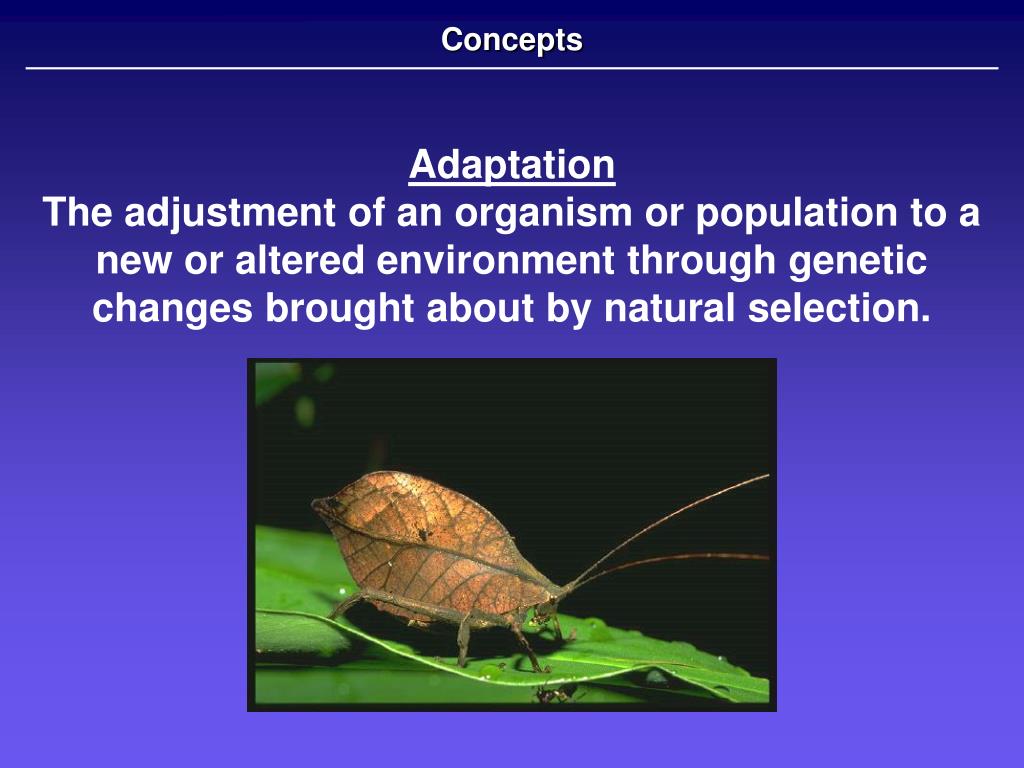 Concepts

Adaptation
The adjustment of an organism or population to a new or altered environment through genetic changes brought about by natural selection.